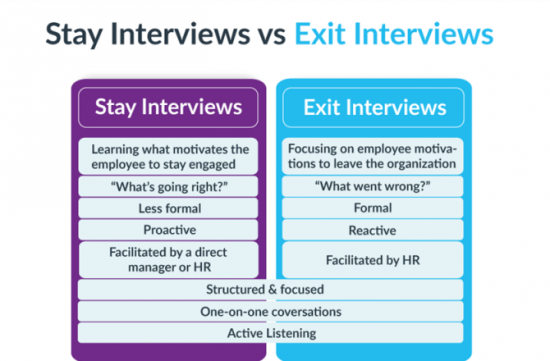 Stay Interviews vs Exit Interviews

Stay Interviews

Learning what motivates the employee to stay engaged

"What's going right?"

Less formal

Proactive

Facilitated by a direct manager or HR

Exit Interviews

Focusing on employee motivations to leave the organization

"What went wrong?"

Formal

Reactive

Facilitated by HR

Structured & focused

One-on-one coversations

Active Listening